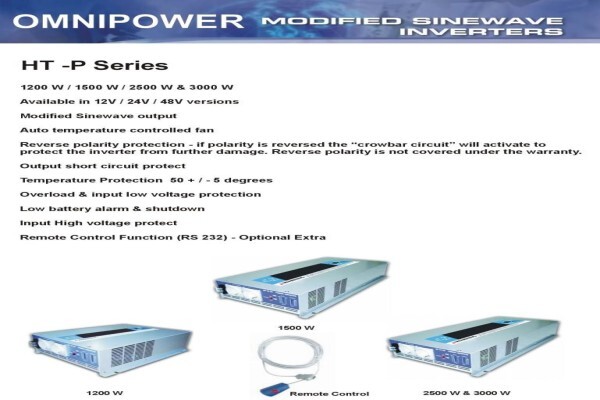 OMNIPOWER MODIFIED SINEWAVE INVERTERS

HT -P Series

1200 W / 1500 W / 2500 W & 3000 W

Available in 12V / 24V / 48V versions

Modified Sinewave output

Auto temperature controlled fan

Reverse polarity protection - if polarity is reversed the "crowbar circuit" will activate to protect the inverter from further damage. Reverse polarity is not covered under the warranty.

Output short circuit protect

Temperature Protection 50 + / - 5 degrees

Overload & input low voltage protection

Low battery alarm & shutdown

Input High voltage protect

Remote Control Function (RS 232) - Optional Extra

1500 W

1200 W

Remote Control

2500 W & 3000 W